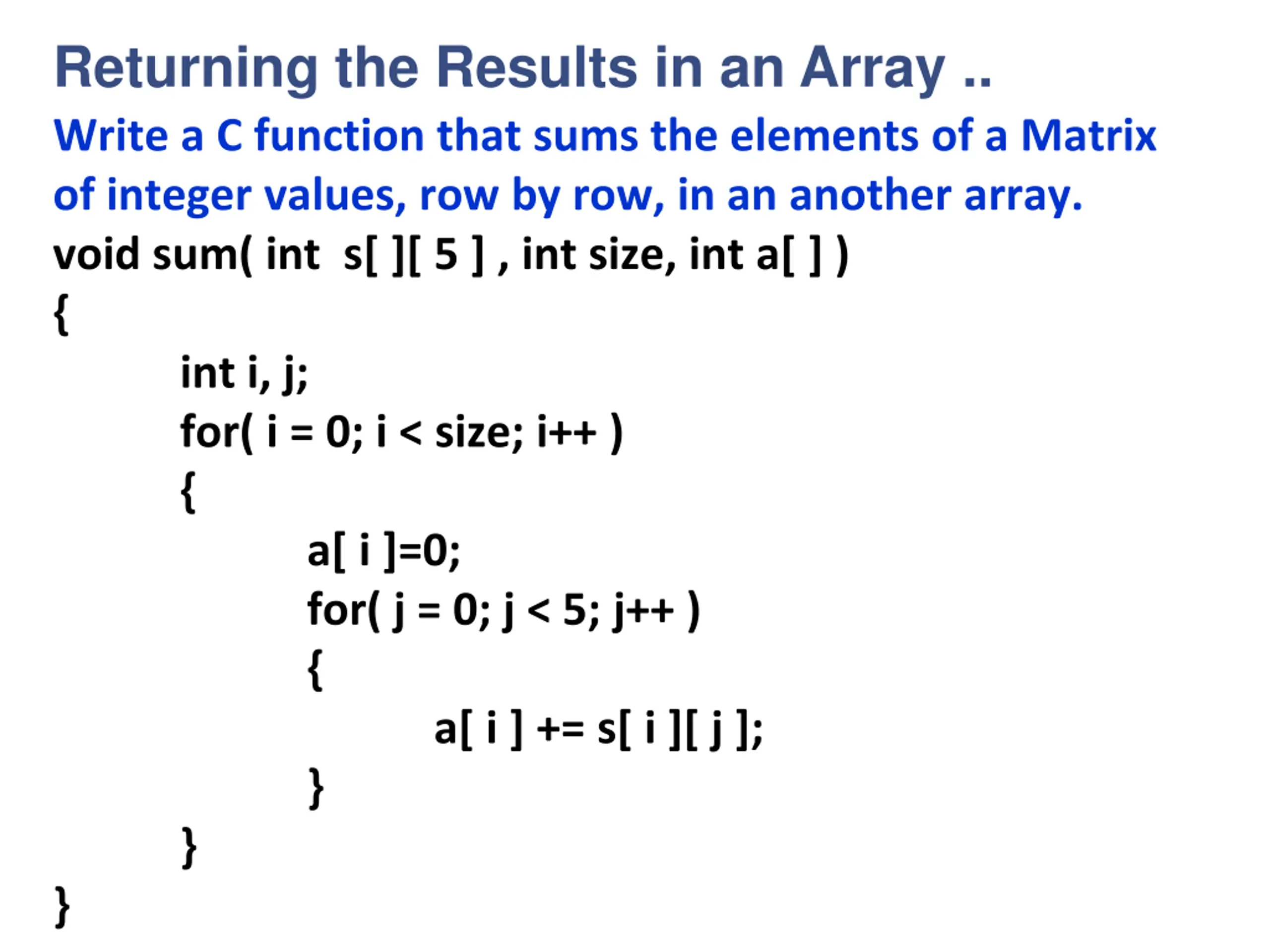 Returning the Results in an Array ..

Write a C function that sums the elements of a Matrix of integer values, row by row, in an another array.

void sum( int  s[ ][ 5 ] , int size, int a[ ] )
{
    int i, j;
    for( i = 0; i < size; i++ )
    {
        a[ i ]=0;
        for( j = 0; j < 5; j++ )
        {
            a[ i ] += s[ i ][ j ];
        }
    }
}